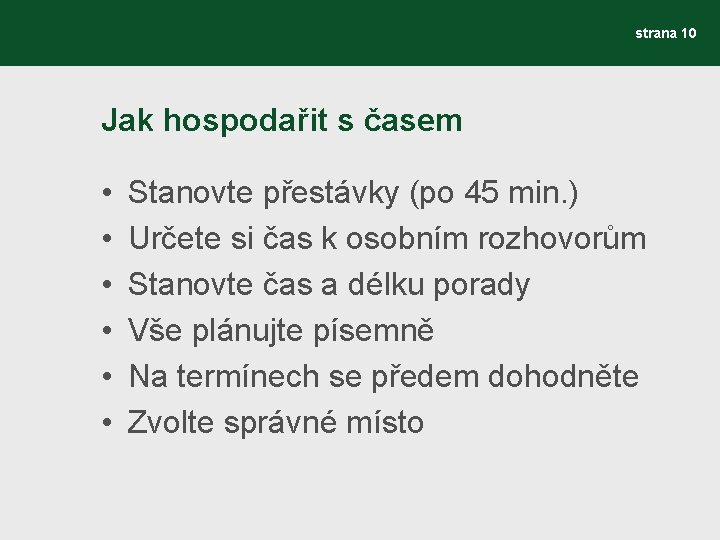 strana 10

Jak hospodařit s časem

• Stanovte přestávky (po 45 min.)
• Určete si čas k osobním rozhovorům
• Stanovte čas a délku porady
• Vše plánujte písemně
• Na termínech se předem dohodněte
• Zvolte správné místo